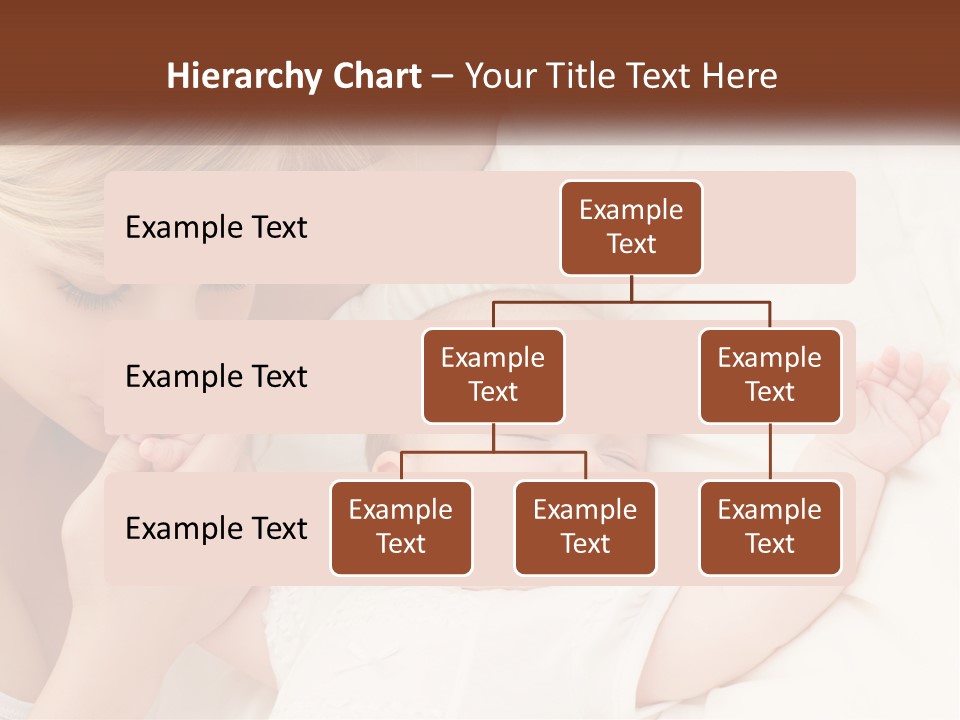 Hierarchy Chart – Your Title Text Here

Example Text

Example Text

Example Text

Example Text

Example Text

Example Text

Example Text

Example Text

Example Text